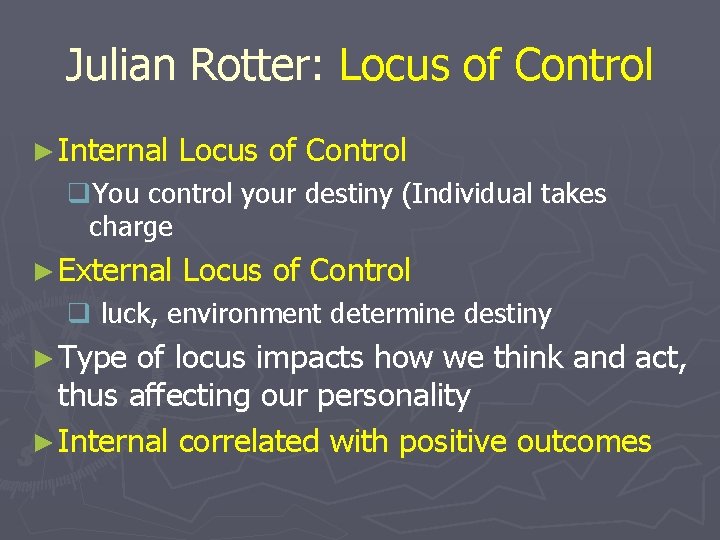 Julian Rotter: Locus of Control

► Internal Locus of Control

❑ You control your destiny (Individual takes charge

► External Locus of Control

❑ luck, environment determine destiny

► Type of locus impacts how we think and act, thus affecting our personality

► Internal correlated with positive outcomes